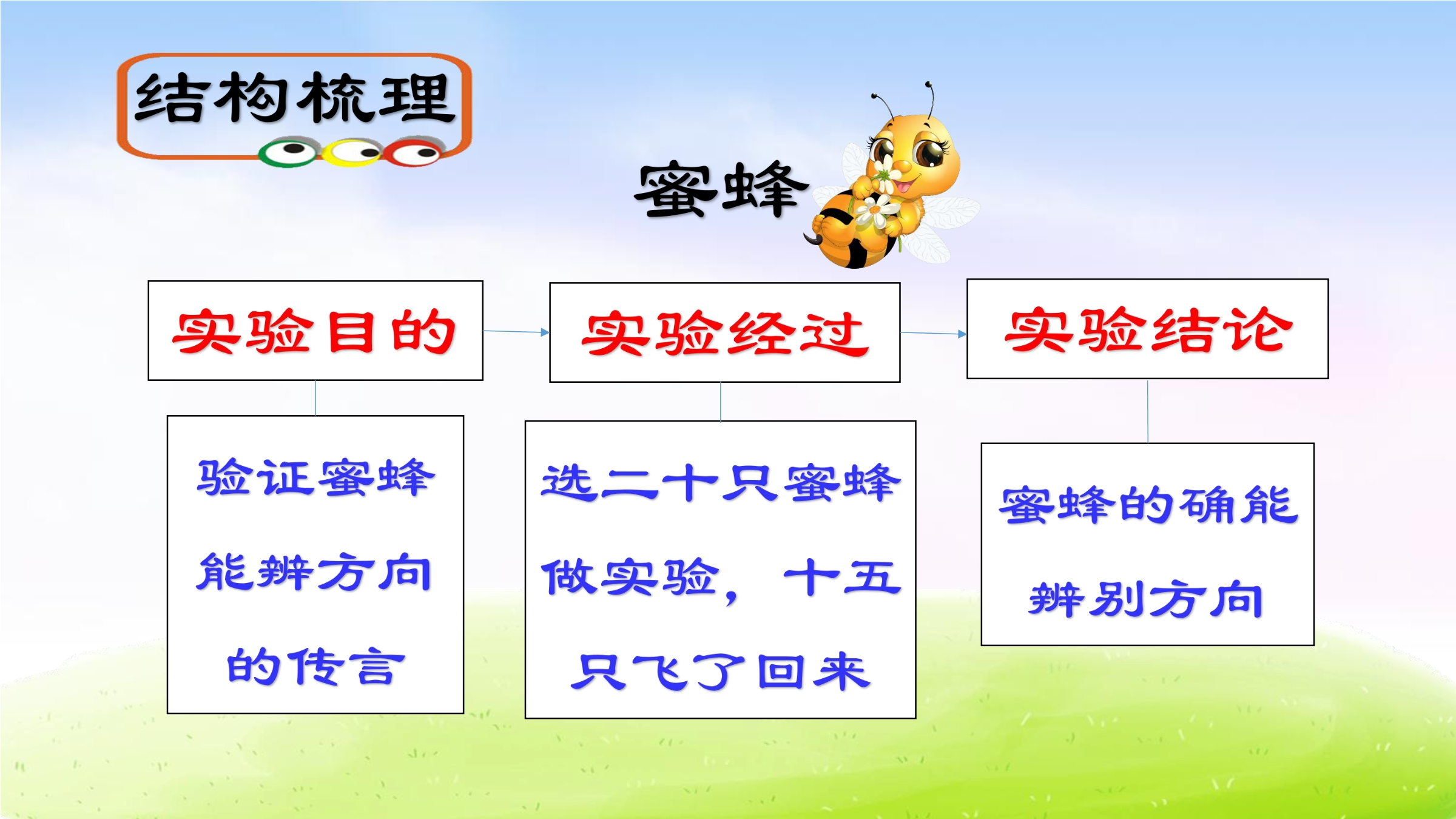 结构梳理

蜜蜂

实验目的

实验经过

实验结论

验证蜜蜂能辨方向的传言

选二十只蜜蜂做实验，十五只飞了回来

蜜蜂的确能辨别方向